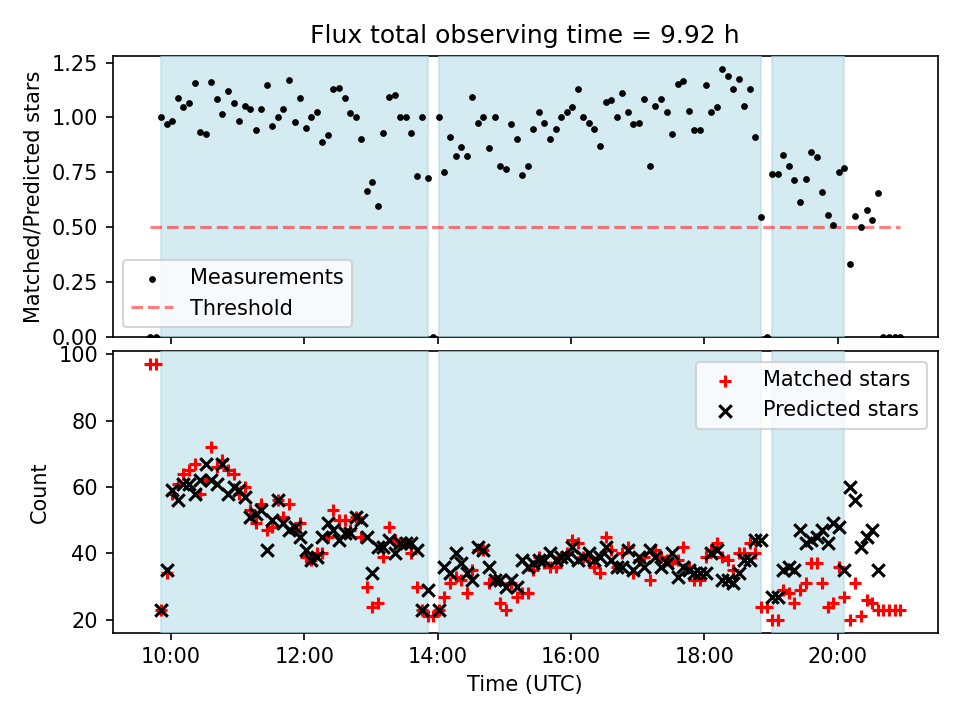 Flux total observing time = 9.92 h

Matched/Predicted stars

1.25
1.00
0.75
0.50
0.25
0.00

Measurements
Threshold

Count

100
80
60
40
20

Matched stars
Predicted stars

10:00
12:00
14:00
16:00
18:00
20:00

Time (UTC)